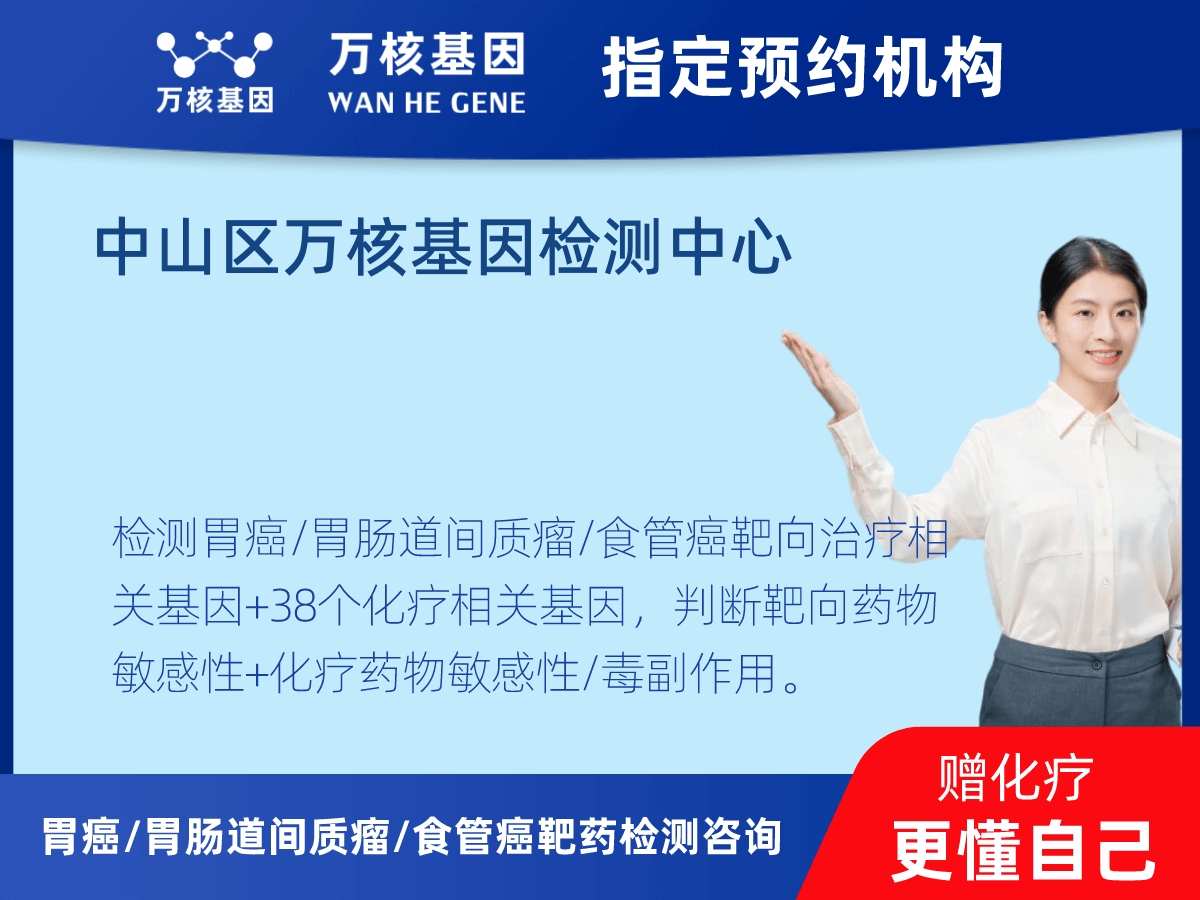 万核基因

万核基因
WAN HE GENE

指定预约机构

中山区万核基因检测中心

检测胃癌/胃肠道间质瘤/食管癌靶向治疗相关基因+38个化疗相关基因，判断靶向药物敏感性+化疗药物敏感性/毒副作用。

胃癌/胃肠道间质瘤/食管癌靶药检测咨询

赠化疗
更懂自己